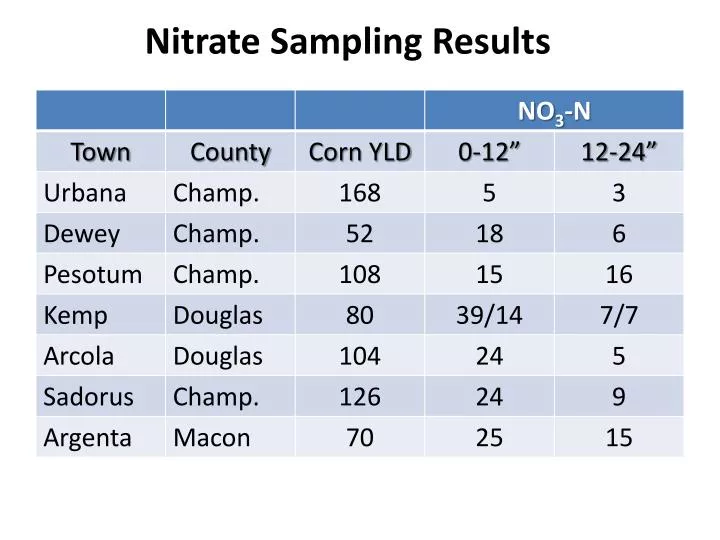 Nitrate Sampling Results

| | | | $NO_3$-N | |
|---|---|---|---|---|
| Town | County | Corn YLD | 0-12” | 12-24” |
| Urbana | Champ. | 168 | 5 | 3 |
| Dewey | Champ. | 52 | 18 | 6 |
| Pesotum | Champ. | 108 | 15 | 16 |
| Kemp | Douglas | 80 | 39/14 | 7/7 |
| Arcola | Douglas | 104 | 24 | 5 |
| Sadorus | Champ. | 126 | 24 | 9 |
| Argenta | Macon | 70 | 25 | 15 |